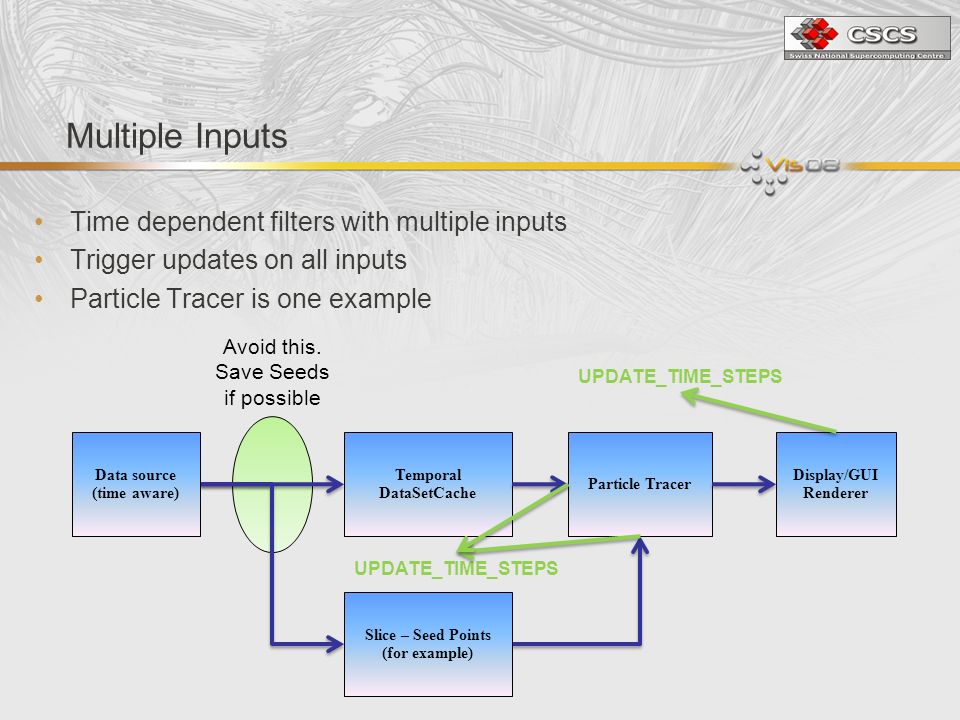 CSCS
Swiss National Supercomputing Centre

Multiple Inputs

Vis08

• Time dependent filters with multiple inputs
• Trigger updates on all inputs
• Particle Tracer is one example

Avoid this. Save Seeds if possible

UPDATE_TIME_STEPS

Data source (time aware)

Temporal DataSetCache

Particle Tracer

Display/GUI Renderer

UPDATE_TIME_STEPS

Slice – Seed Points (for example)